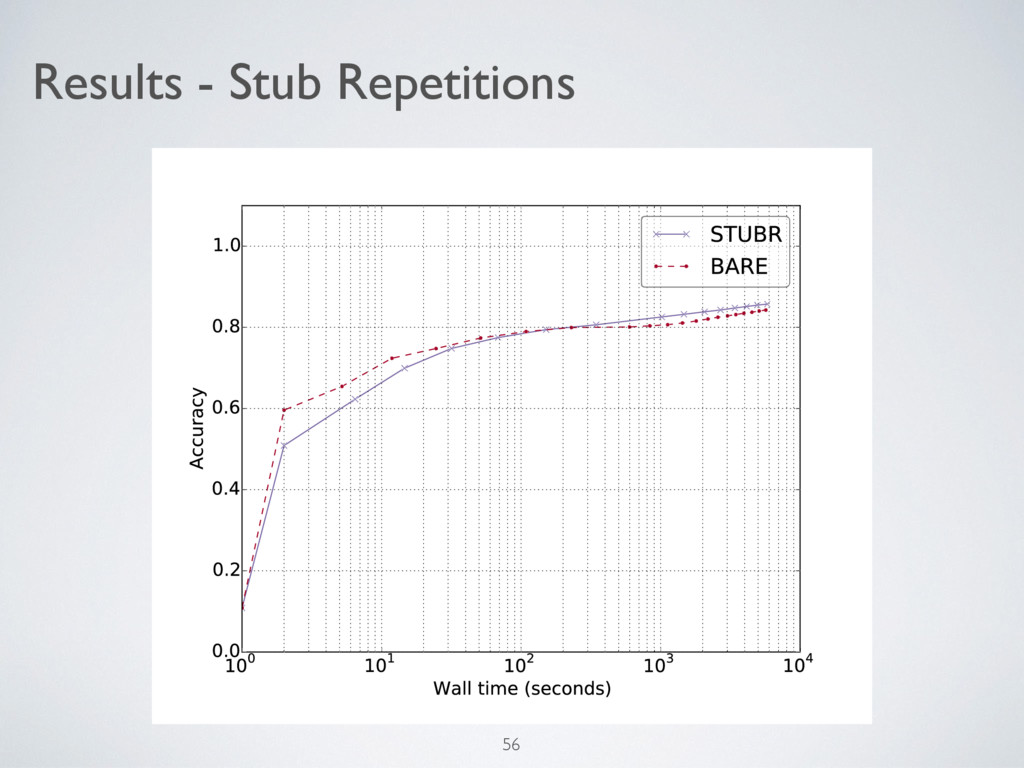 Results - Stub Repetitions

STUBR
BARE

1.0
0.8
0.6
0.4
0.2
0.0

Accuracy

$10^0$
$10^1$
$10^2$
$10^3$
$10^4$

Wall time (seconds)

56